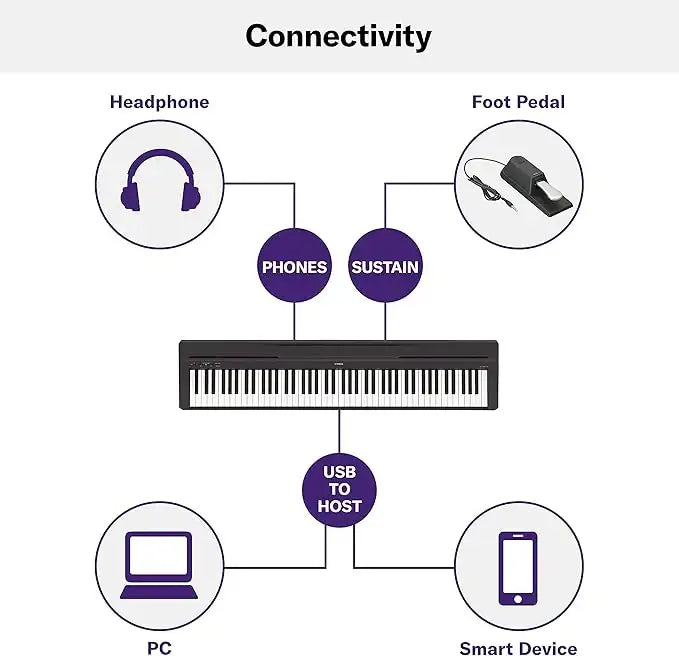 Connectivity

Headphone

Foot Pedal

PHONES

SUSTAIN

USB TO HOST

PC

Smart Device